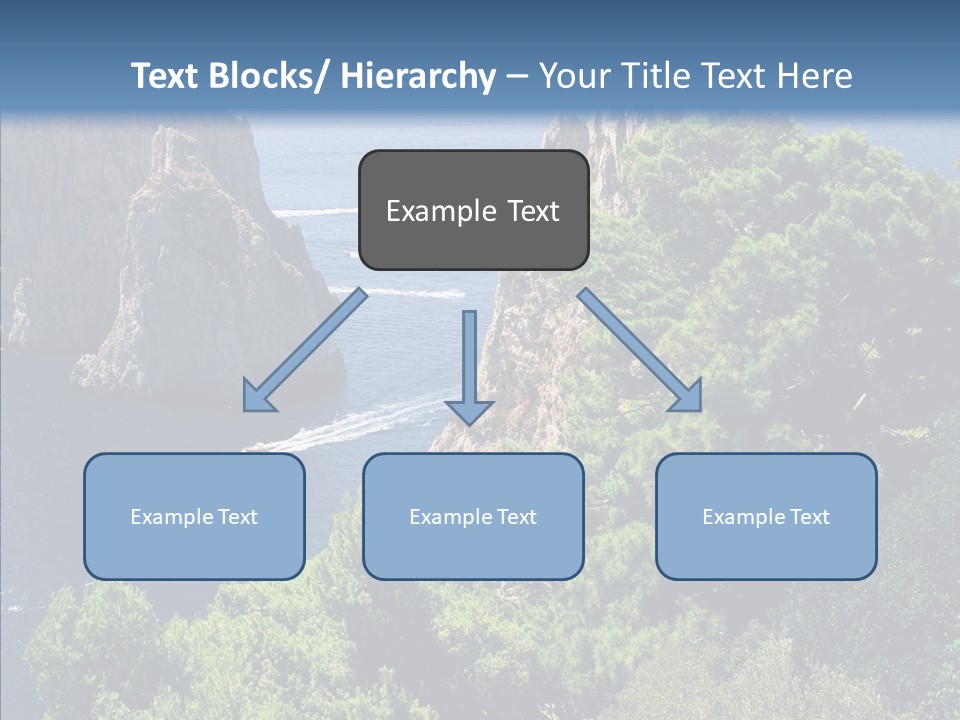 Text Blocks/ Hierarchy – Your Title Text Here

Example Text

Example Text

Example Text

Example Text